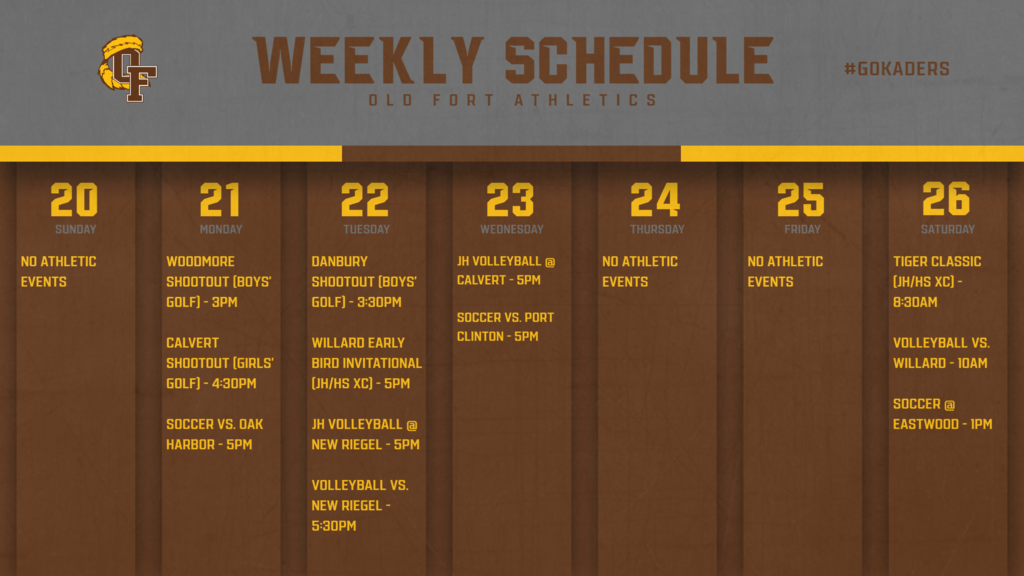 OF

WEEKLY SCHEDULE
OLD FORT ATHLETICS

#GOKADERS

20
SUNDAY
NO ATHLETIC EVENTS

21
MONDAY
WOODMORE SHOOTOUT (BOYS' GOLF) - 3PM

CALVERT SHOOTOUT (GIRLS' GOLF) - 4:30PM

SOCCER VS. OAK HARBOR - 5PM

22
TUESDAY
DANBURY SHOOTOUT (BOYS' GOLF) - 3:30PM

WILLARD EARLY BIRD INVITATIONAL (JH/HS XC) - 5PM

JH VOLLEYBALL @ NEW RIEGEL - 5PM

VOLLEYBALL VS. NEW RIEGEL - 5:30PM

23
WEDNESDAY
JH VOLLEYBALL @ CALVERT - 5PM

SOCCER VS. PORT CLINTON - 5PM

24
THURSDAY
NO ATHLETIC EVENTS

25
FRIDAY
NO ATHLETIC EVENTS

26
SATURDAY
TIGER CLASSIC (JH/HS XC) - 8:30AM

VOLLEYBALL VS. WILLARD - 10AM

SOCCER @ EASTWOOD - 1PM